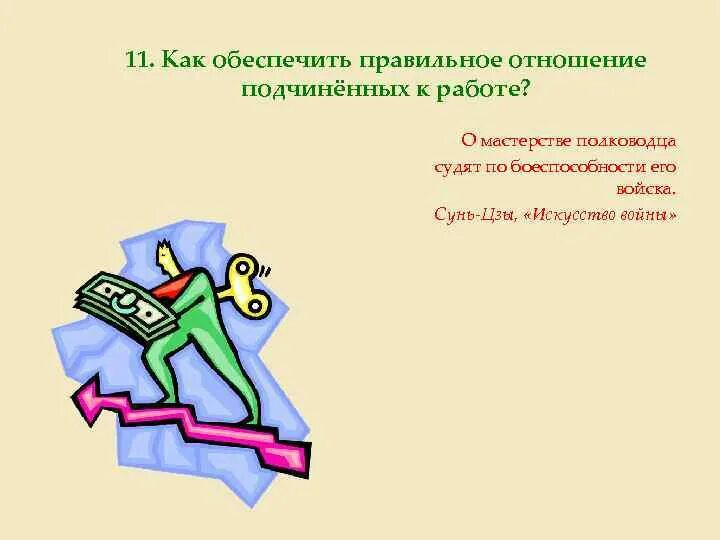 11. Как обеспечить правильное отношение подчинённых к работе?

О мастерстве полководца судят по боеспособности его войска.

Сунь-Цзы, «Искусство войны»